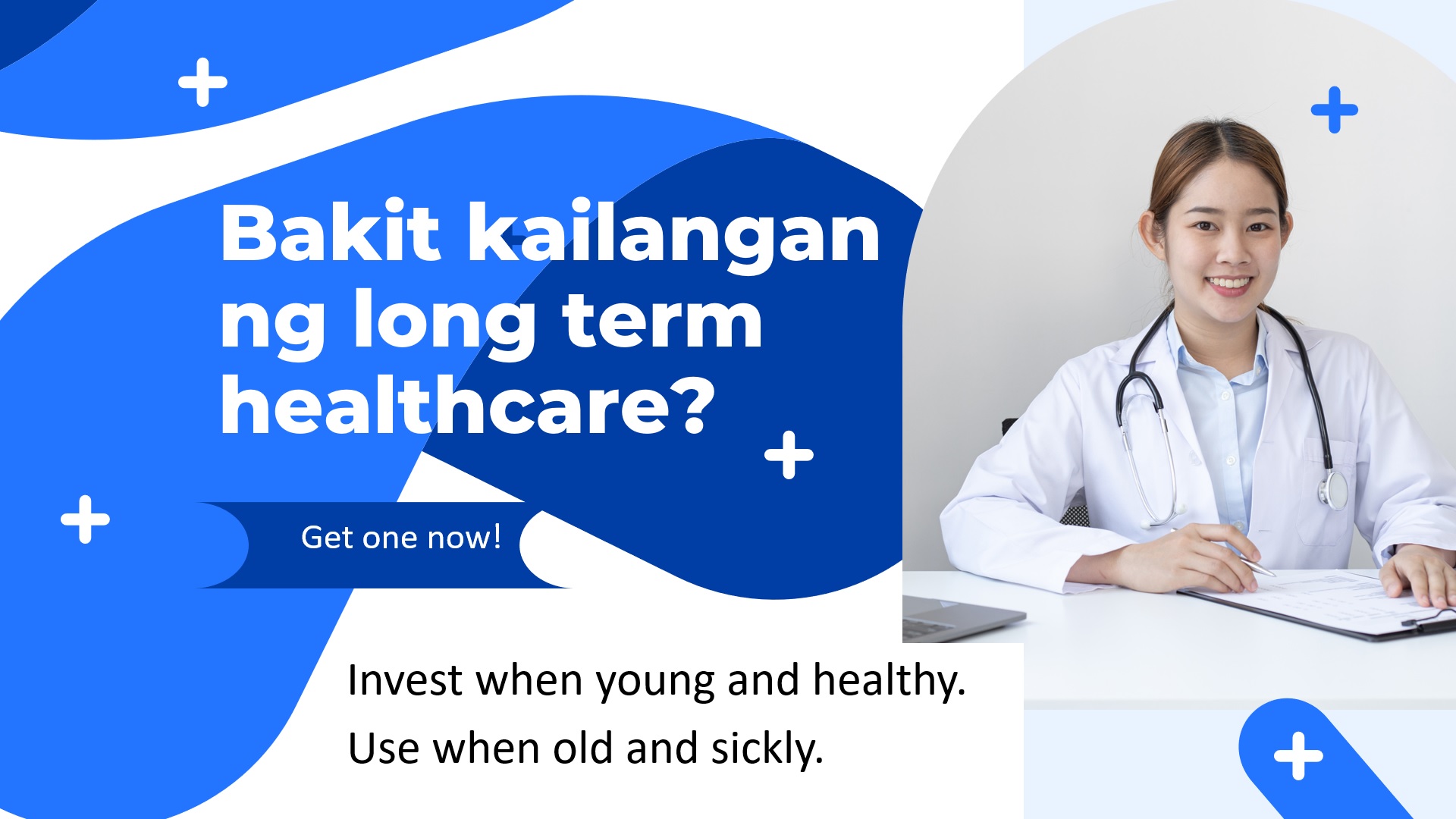 Bakit kailangan ng long term healthcare?

Get one now!

Invest when young and healthy.
Use when old and sickly.